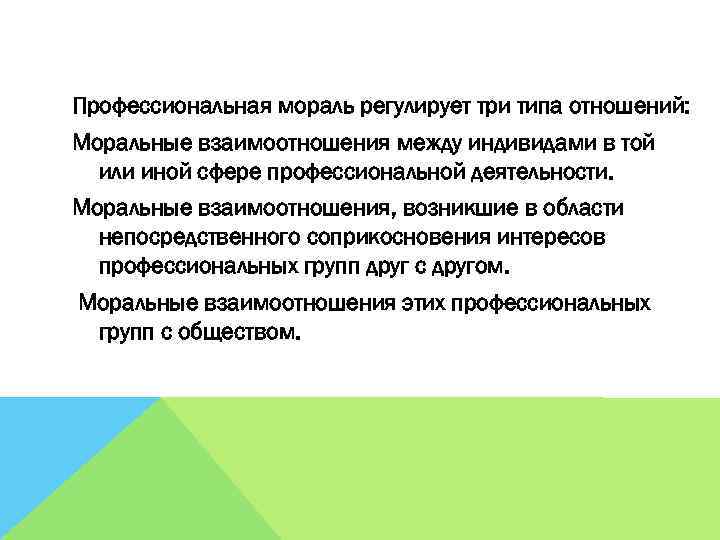 Профессиональная мораль регулирует три типа отношений:

Моральные взаимоотношения между индивидами в той или иной сфере профессиональной деятельности.

Моральные взаимоотношения, возникшие в области непосредственного соприкосновения интересов профессиональных групп друг с другом.

Моральные взаимоотношения этих профессиональных групп с обществом.